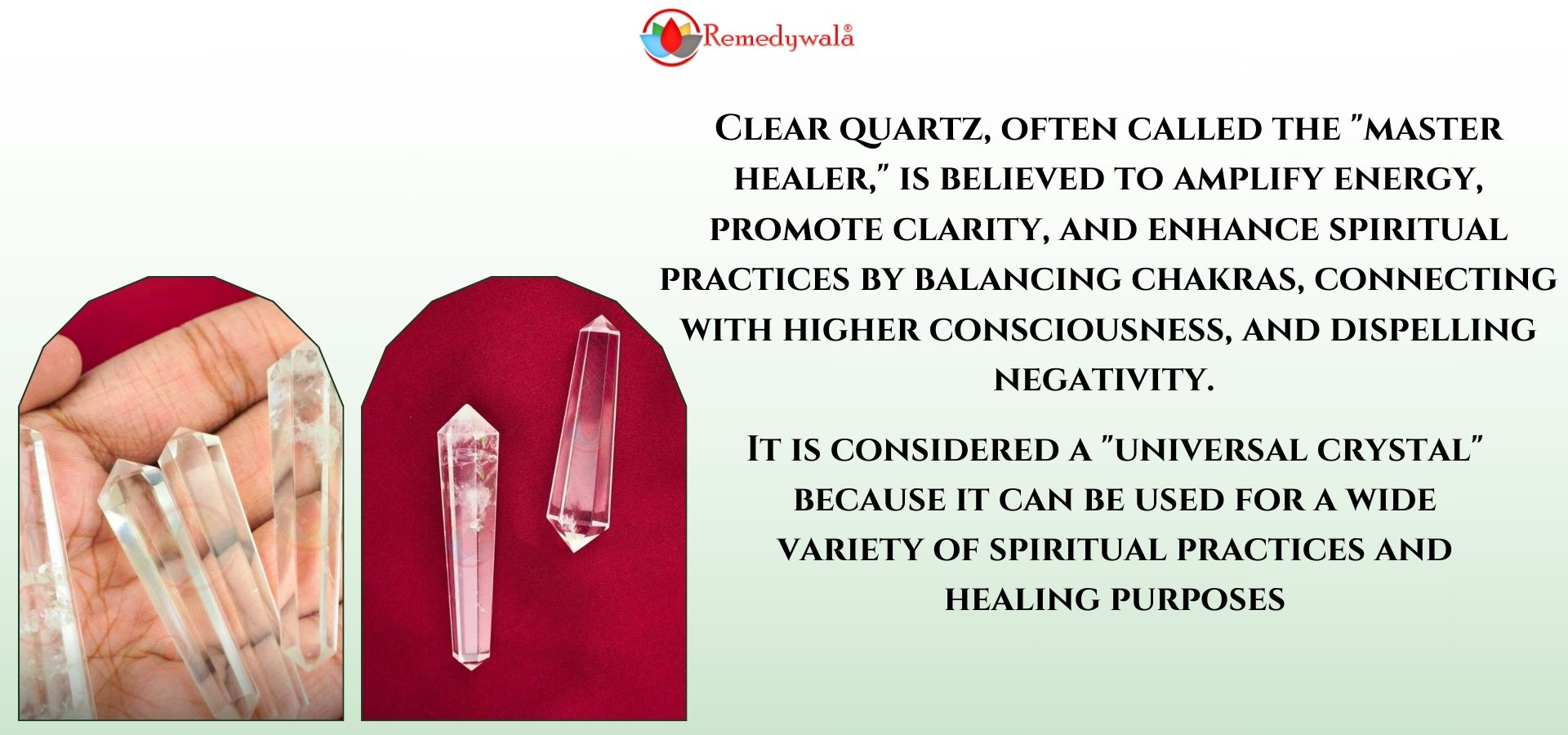 Remedywala®

Clear quartz, often called the "master healer," is believed to amplify energy, promote clarity, and enhance spiritual practices by balancing chakras, connecting with higher consciousness, and dispelling negativity.

It is considered a "universal crystal" because it can be used for a wide variety of spiritual practices and healing purposes